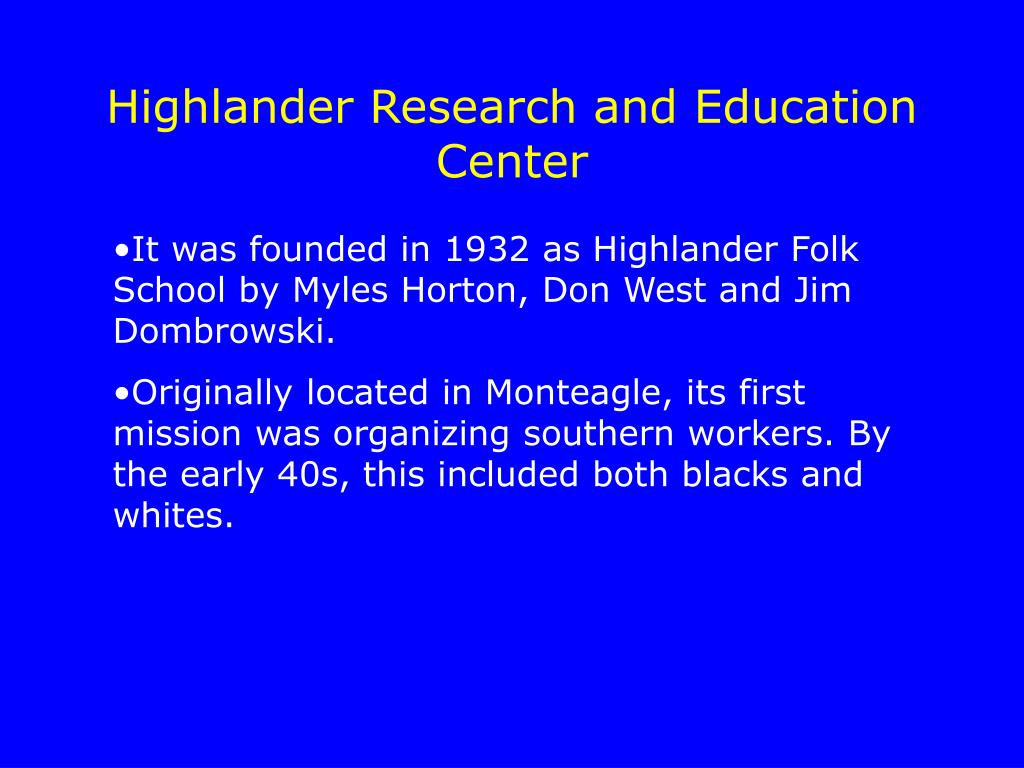 Highlander Research and Education Center

•It was founded in 1932 as Highlander Folk School by Myles Horton, Don West and Jim Dombrowski.

•Originally located in Monteagle, its first mission was organizing southern workers. By the early 40s, this included both blacks and whites.